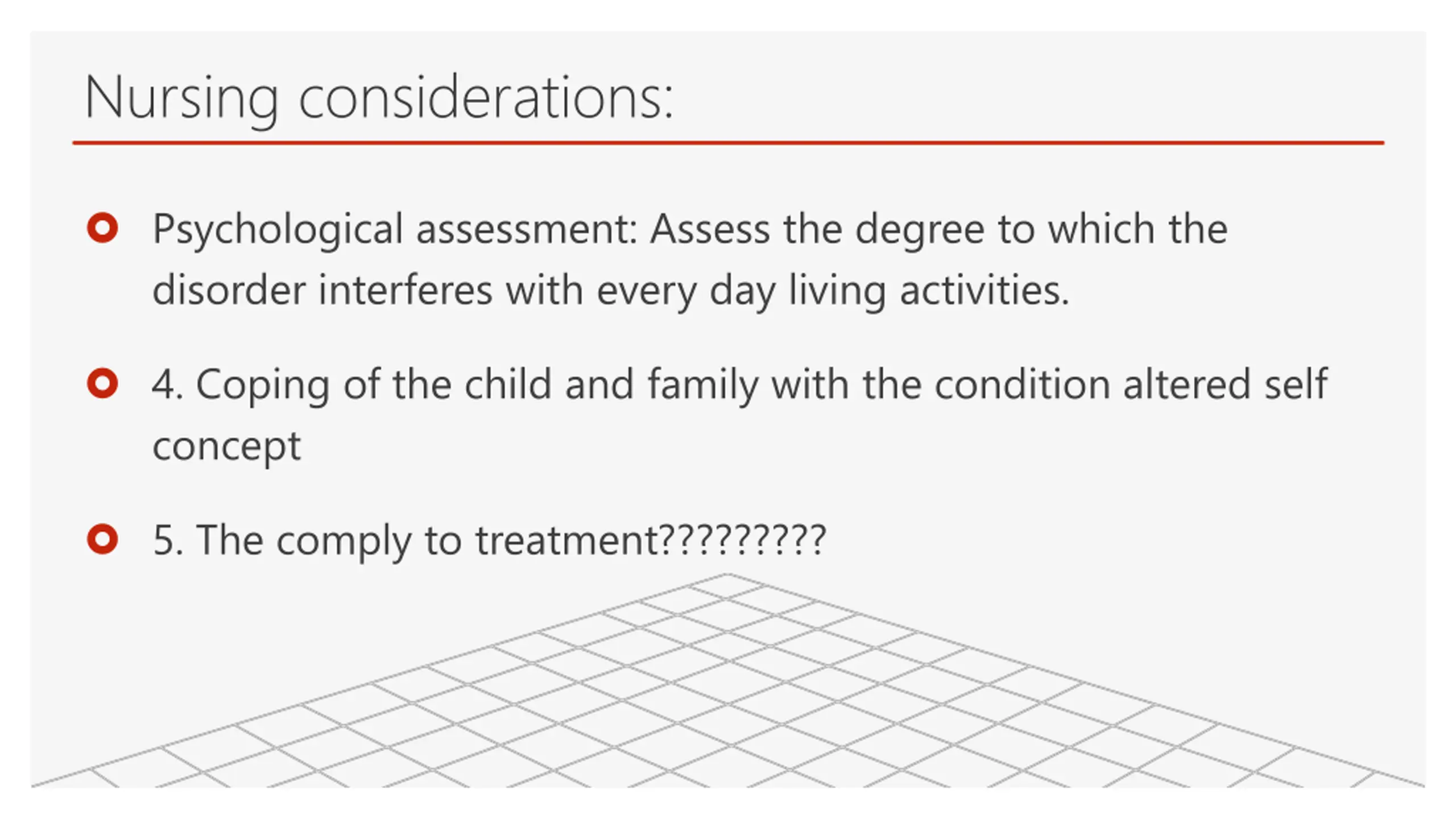 Nursing considerations:

Psychological assessment: Assess the degree to which the disorder interferes with every day living activities.

4. Coping of the child and family with the condition altered self concept

5. The comply to treatment?????????